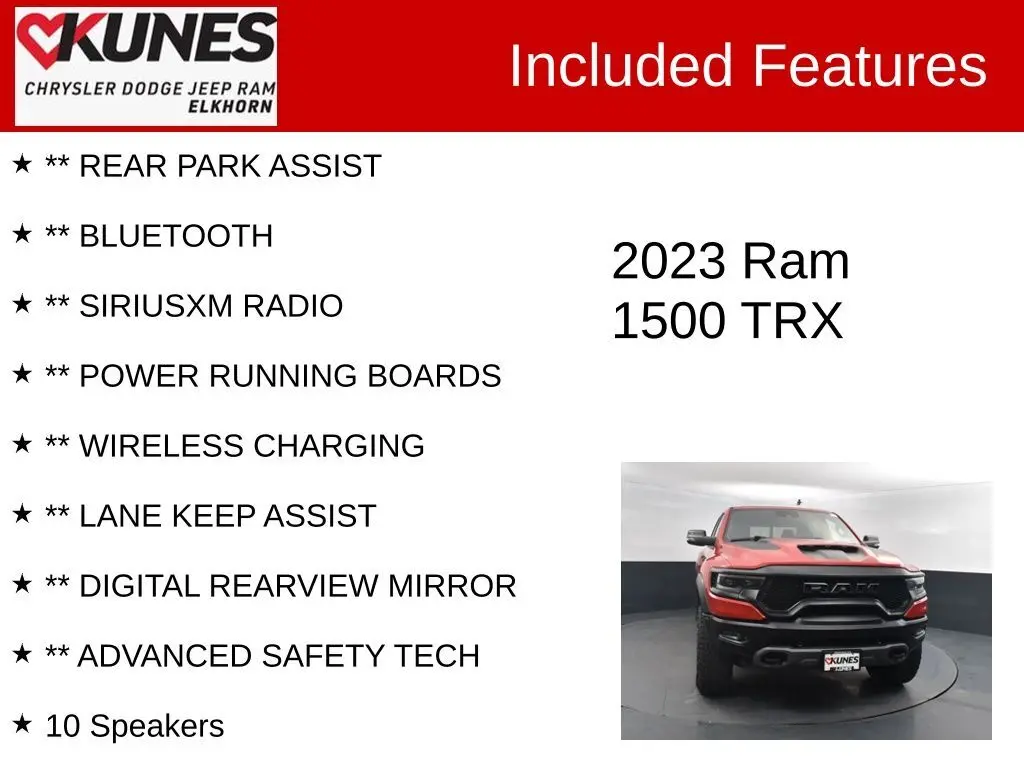 KUNES
CHRYSLER DODGE JEEP RAM
ELKHORN

Included Features

★ ** REAR PARK ASSIST

★ ** BLUETOOTH

★ ** SIRIUSXM RADIO

★ ** POWER RUNNING BOARDS

★ ** WIRELESS CHARGING

★ ** LANE KEEP ASSIST

★ ** DIGITAL REARVIEW MIRROR

★ ** ADVANCED SAFETY TECH

★ 10 Speakers

2023 Ram
1500 TRX

RAM

KUNES